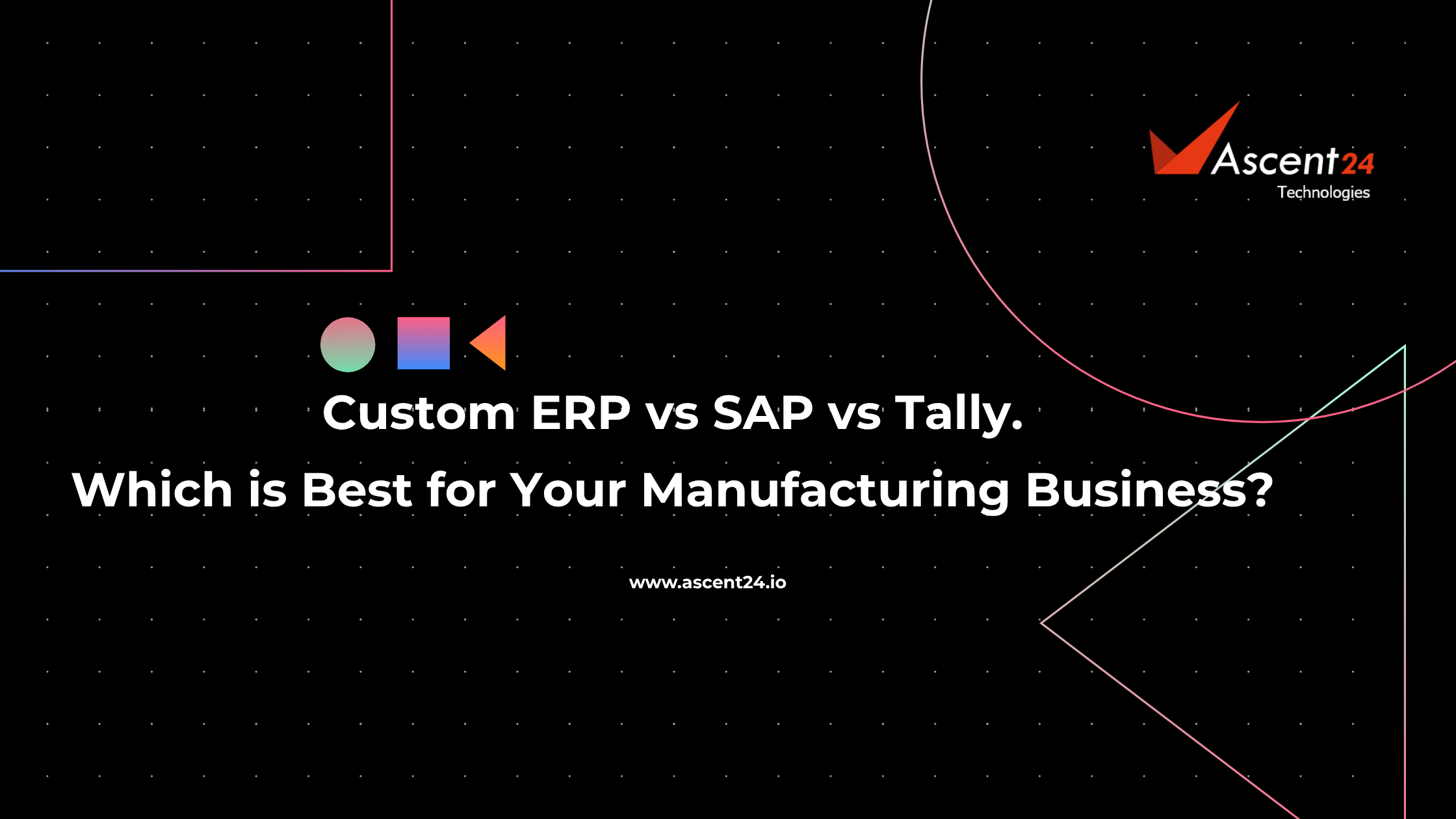 Ascent24
Technologies

Custom ERP vs SAP vs Tally.

Which is Best for Your Manufacturing Business?

www.ascent24.io